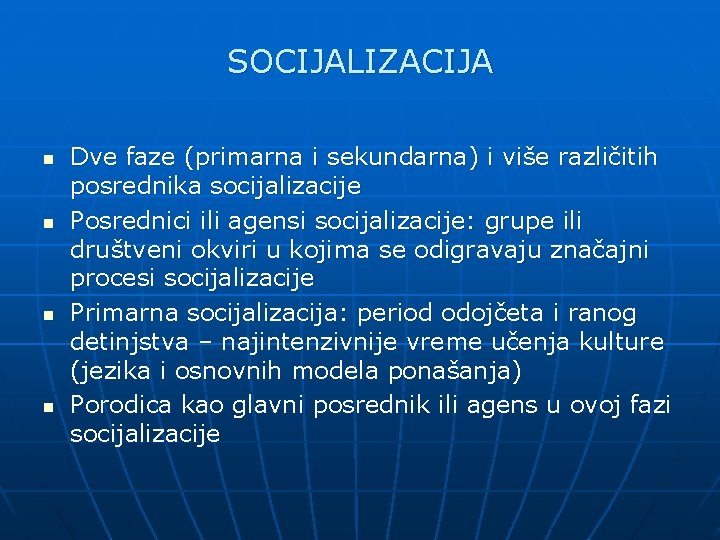 SOCIJALIZACIJA

- Dve faze (primarna i sekundarna) i više različitih posrednika socijalizacije
- Posrednici ili agensi socijalizacije: grupe ili društveni okviri u kojima se odigravaju značajni procesi socijalizacije
- Primarna socijalizacija: period odojčeta i ranog detinjstva – najintenzivnije vreme učenja kulture (jezika i osnovnih modela ponašanja)
- Porodica kao glavni posrednik ili agens u ovoj fazi socijalizacije